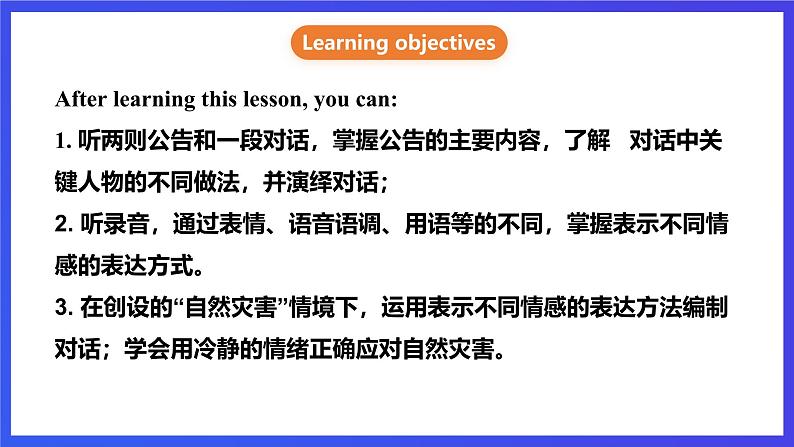 Learning objectives

After learning this lesson, you can:

1. 听两则公告和一段对话，掌握公告的主要内容，了解 对话中关键人物的不同做法，并演绎对话；

2. 听录音，通过表情、语音语调、用语等的不同，掌握表示不同情感的表达方式。

3. 在创设的“自然灾害”情境下，运用表示不同情感的表达方法编制对话；学会用冷静的情绪正确应对自然灾害。